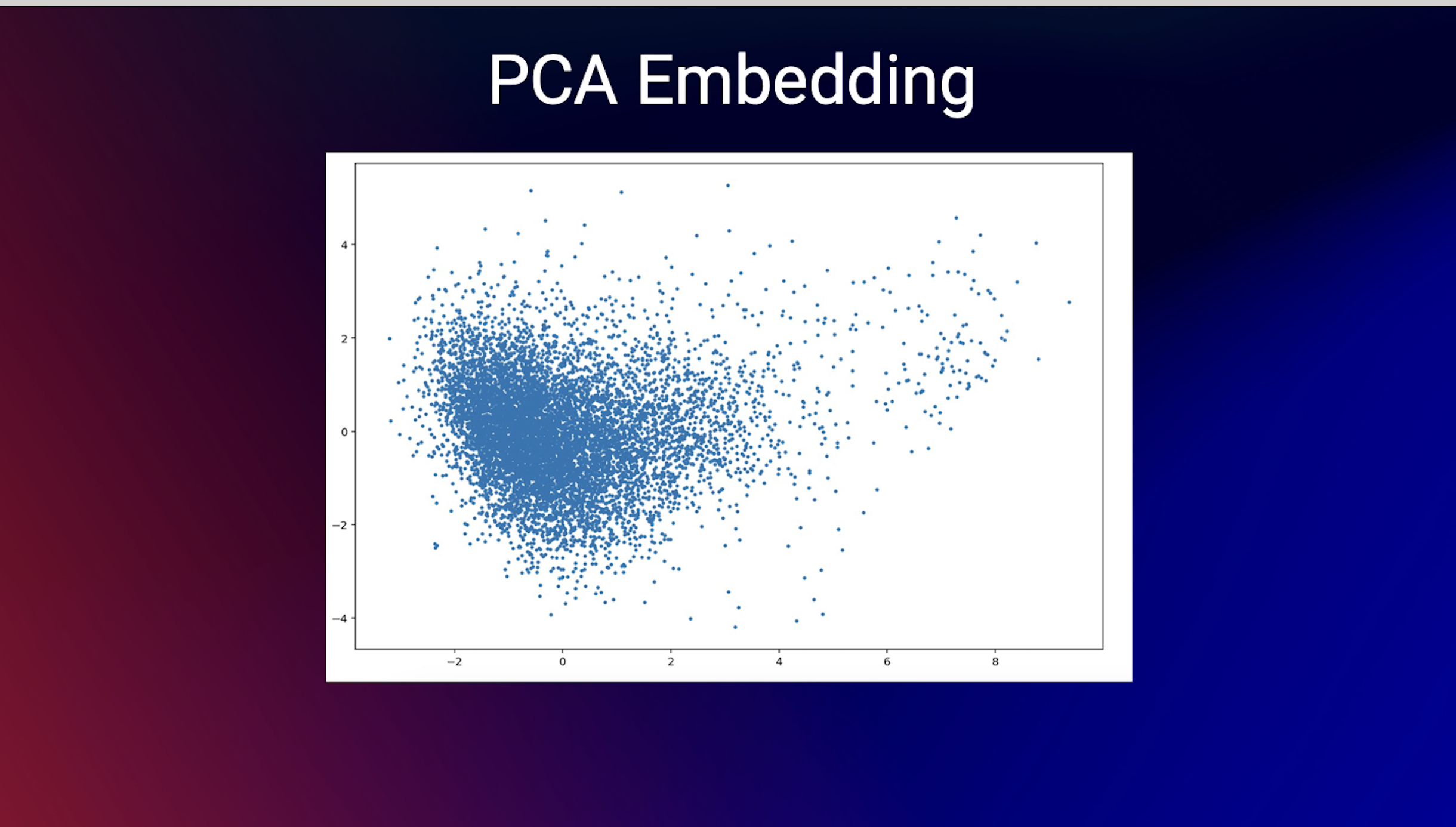 PCA Embedding

4
2
0
−2
−4

−2
0
2
4
6
8